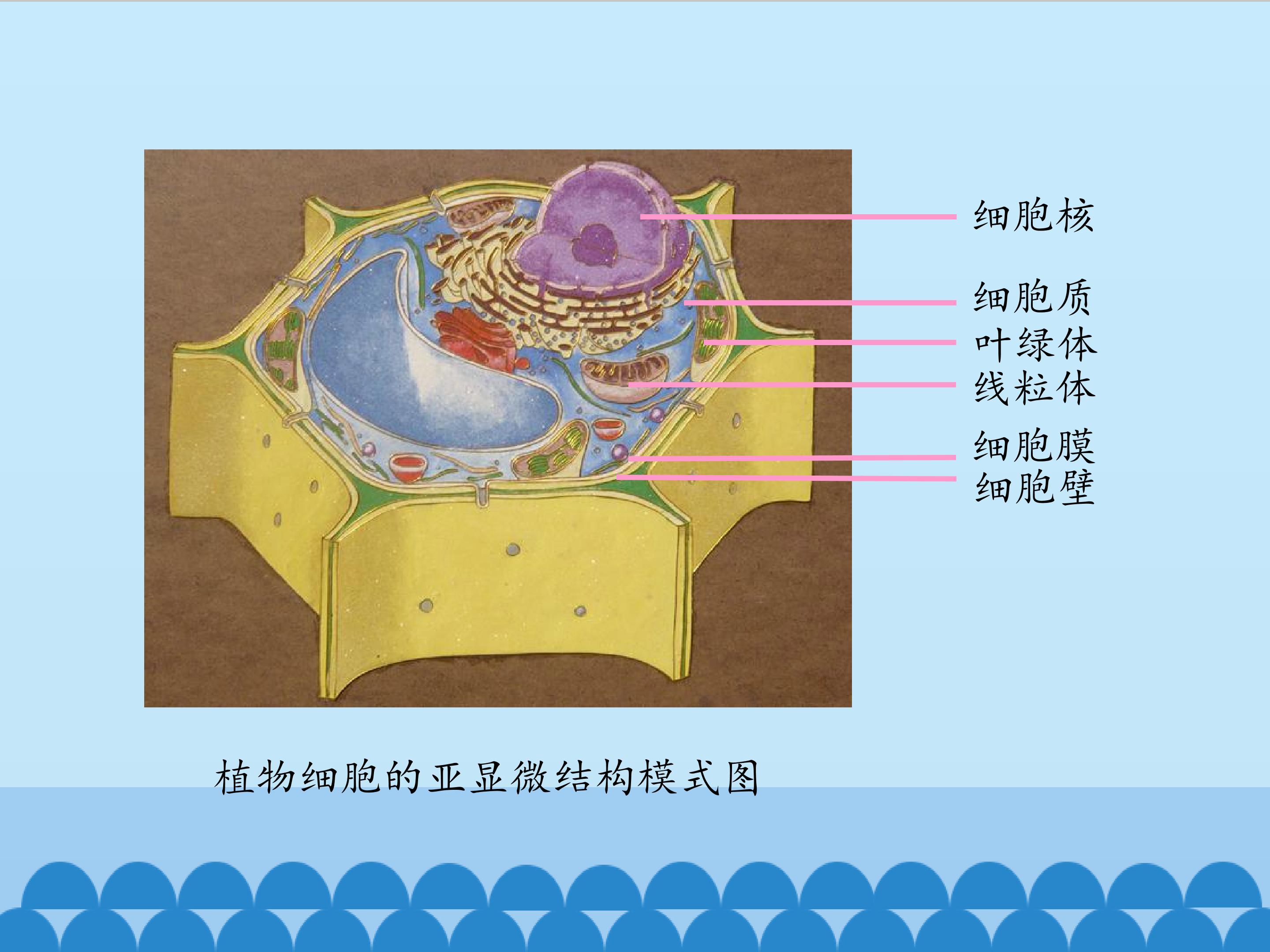 细胞核

细胞质

叶绿体

线粒体

细胞膜

细胞壁

植物细胞的亚显微结构模式图